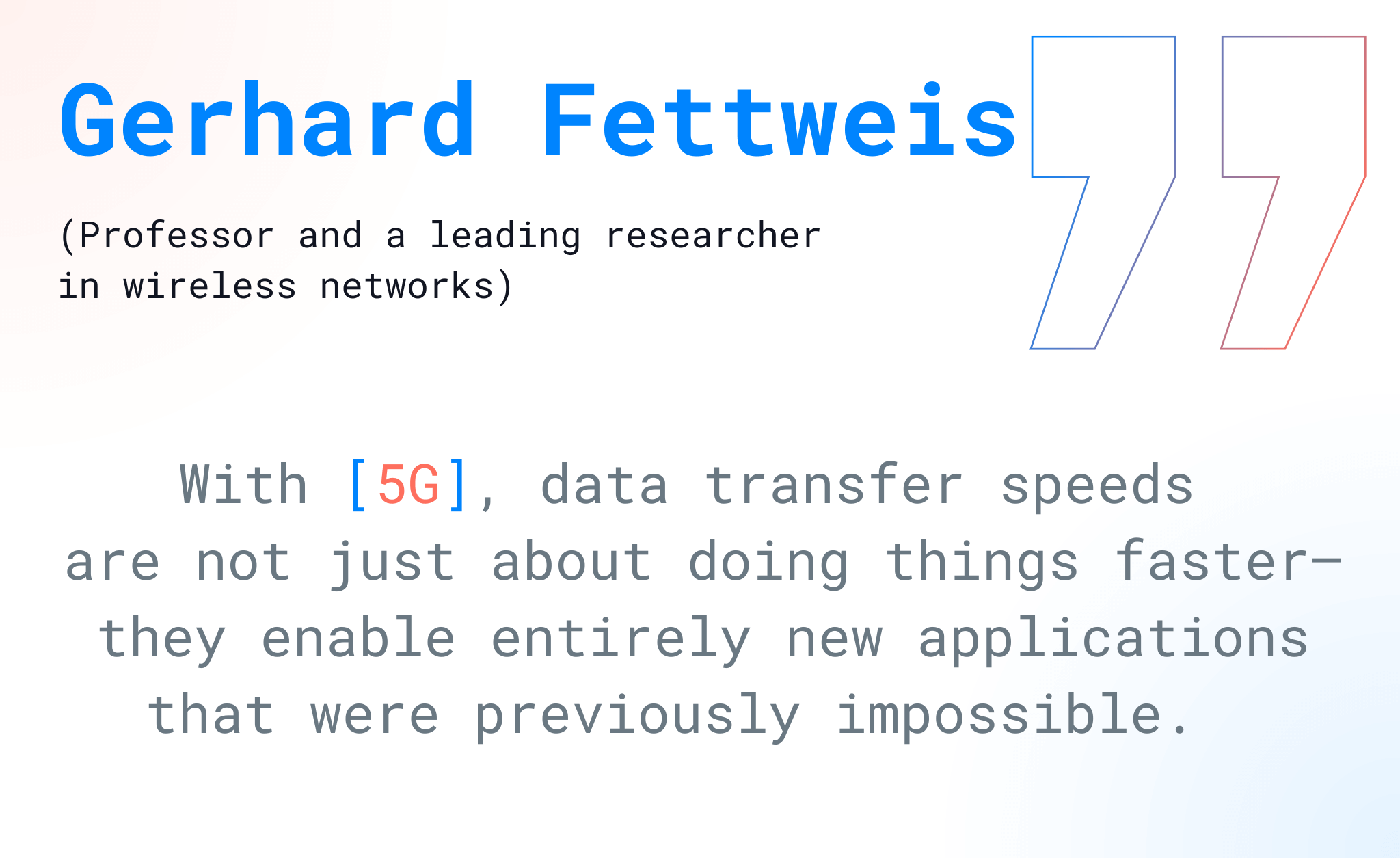 Gerhard Fettweis

(Professor and a leading researcher in wireless networks)

With [5G], data transfer speeds are not just about doing things faster—they enable entirely new applications that were previously impossible.